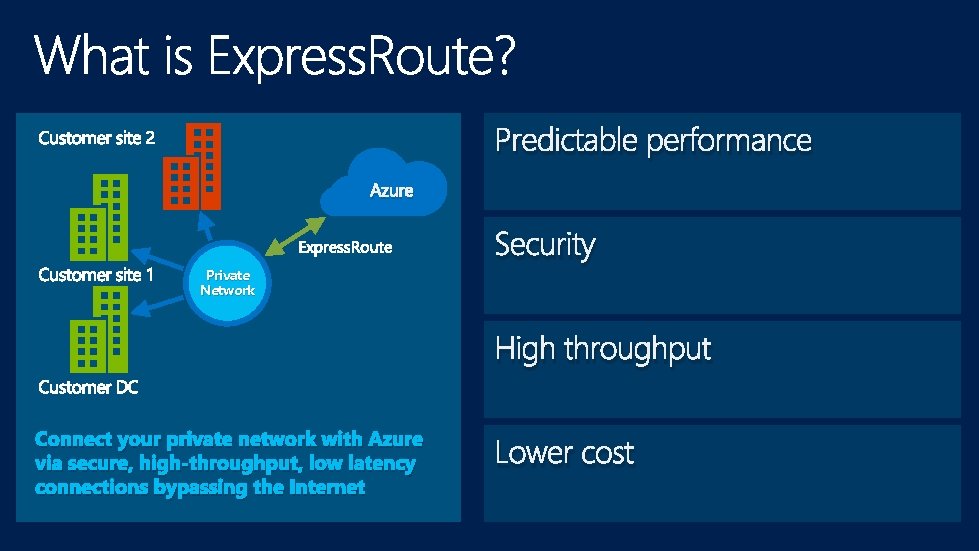 What is ExpressRoute?

Customer site 2

Azure

ExpressRoute

Customer site 1

Private Network

Customer DC

Connect your private network with Azure via secure, high-throughput, low latency connections bypassing the Internet

Predictable performance

Security

High throughput

Lower cost